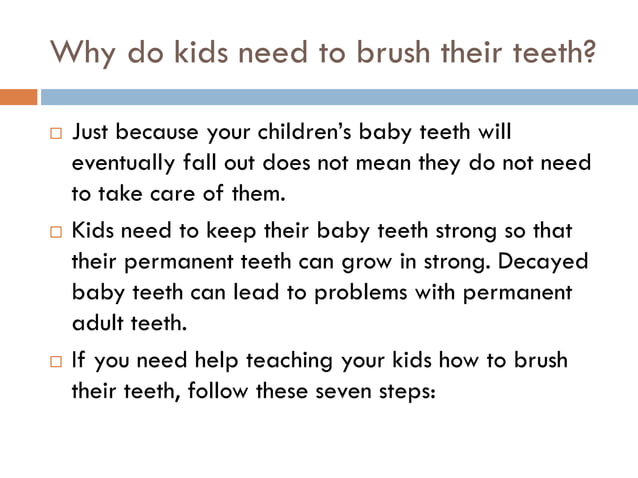 Why do kids need to brush their teeth?

□ Just because your children's baby teeth will eventually fall out does not mean they do not need to take care of them.

□ Kids need to keep their baby teeth strong so that their permanent teeth can grow in strong. Decayed baby teeth can lead to problems with permanent adult teeth.

□ If you need help teaching your kids how to brush their teeth, follow these seven steps: